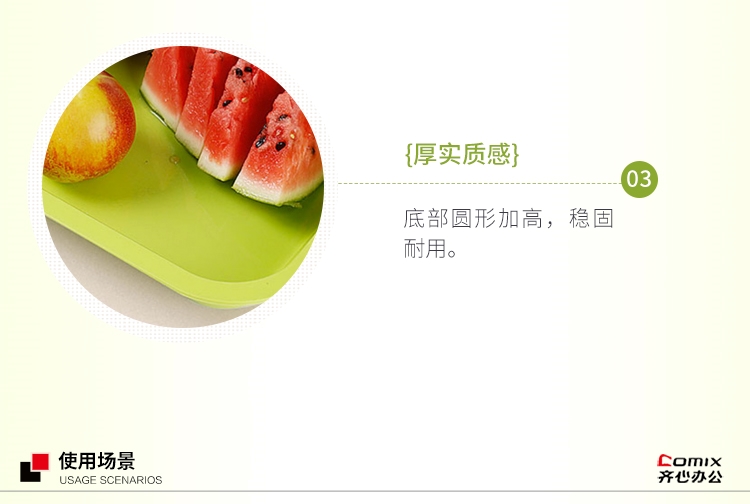 {厚实质感}

03

底部圆形加高，稳固耐用。

使用场景
USAGE SCENARIOS

Comix
齐心办公